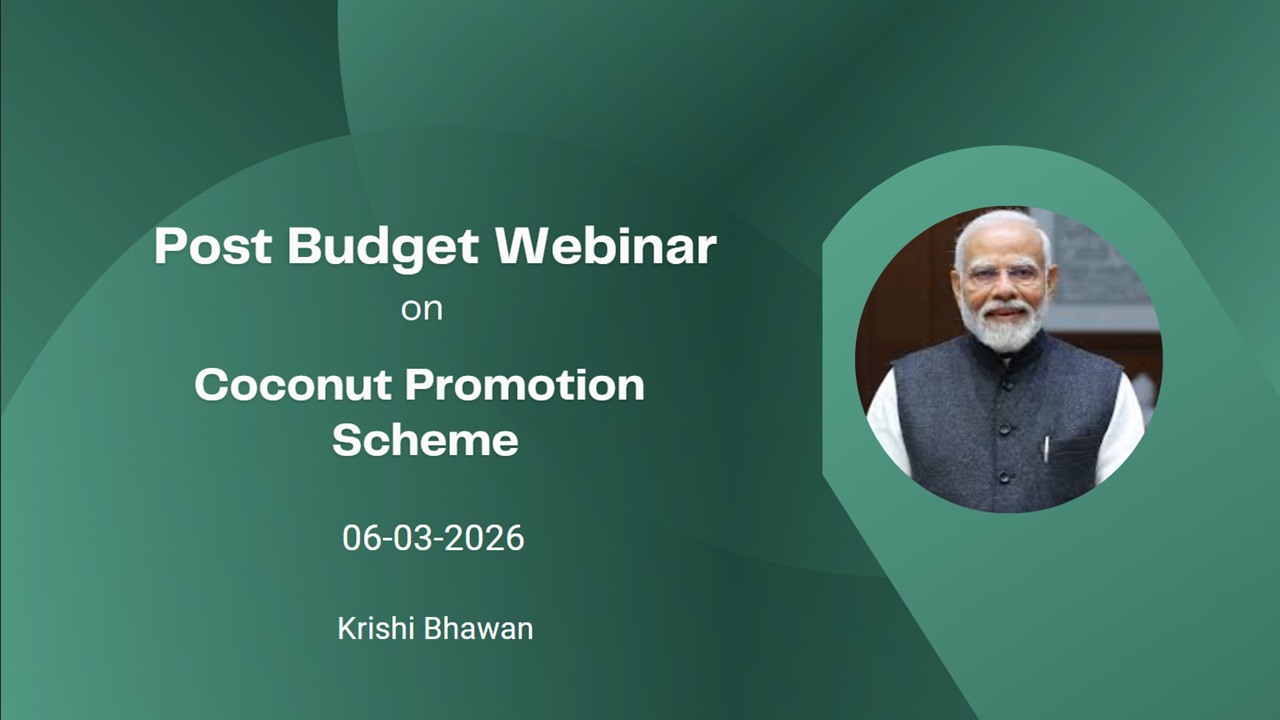 Post Budget Webinar

on

Coconut Promotion Scheme

06-03-2026

Krishi Bhawan